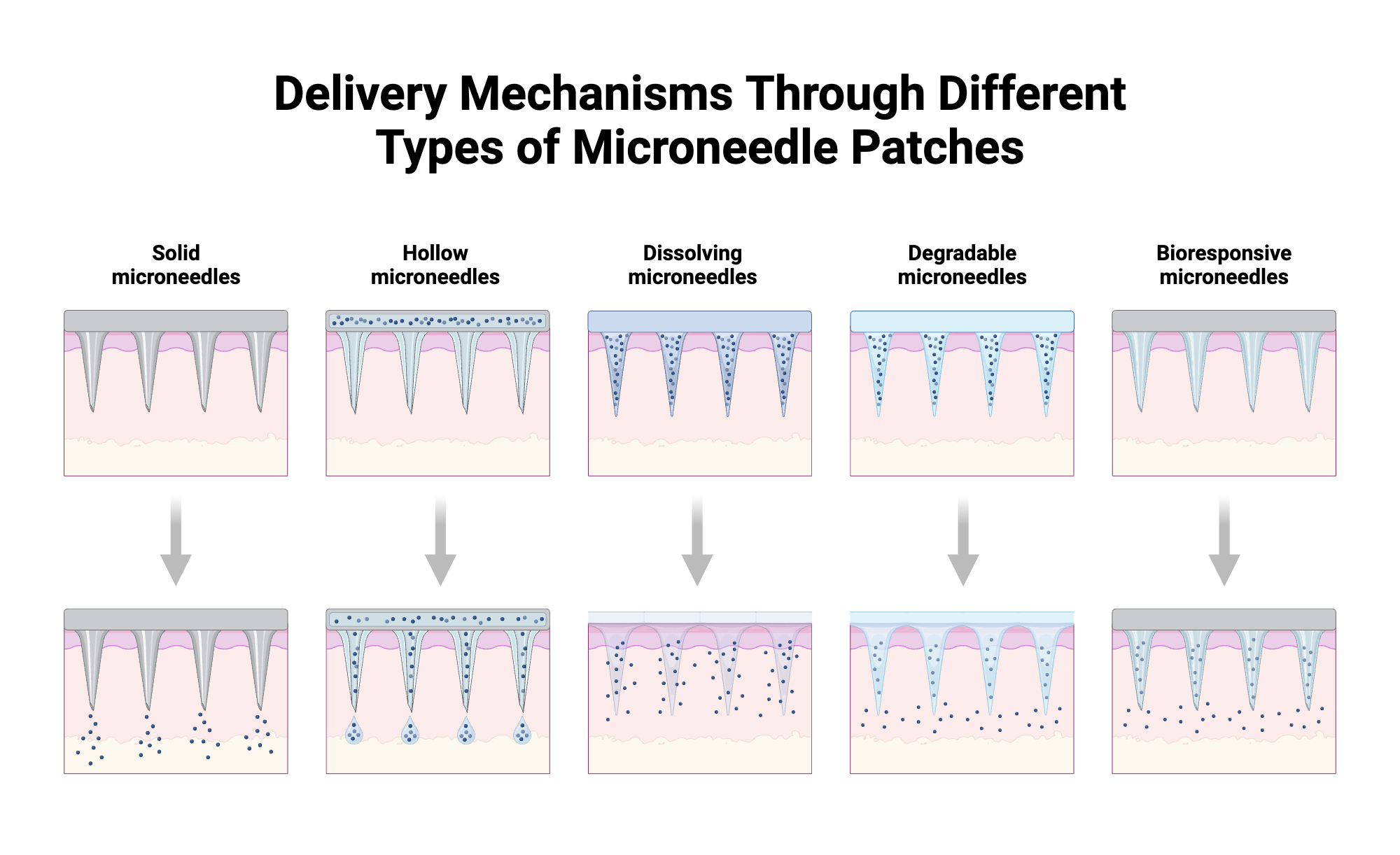 Delivery Mechanisms Through Different Types of Microneedle Patches

Solid microneedles

Hollow microneedles

Dissolving microneedles

Degradable microneedles

Bioresponsive microneedles